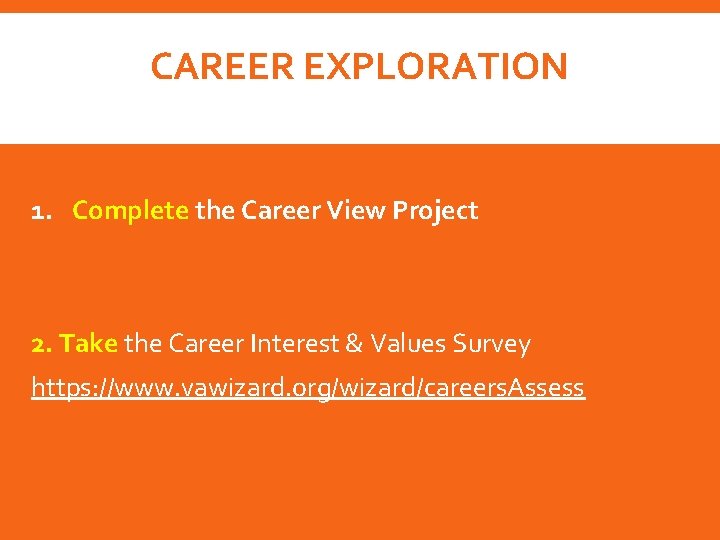 CAREER EXPLORATION

1. Complete the Career View Project

2. Take the Career Interest & Values Survey
https://www.vawizard.org/wizard/careersAssess